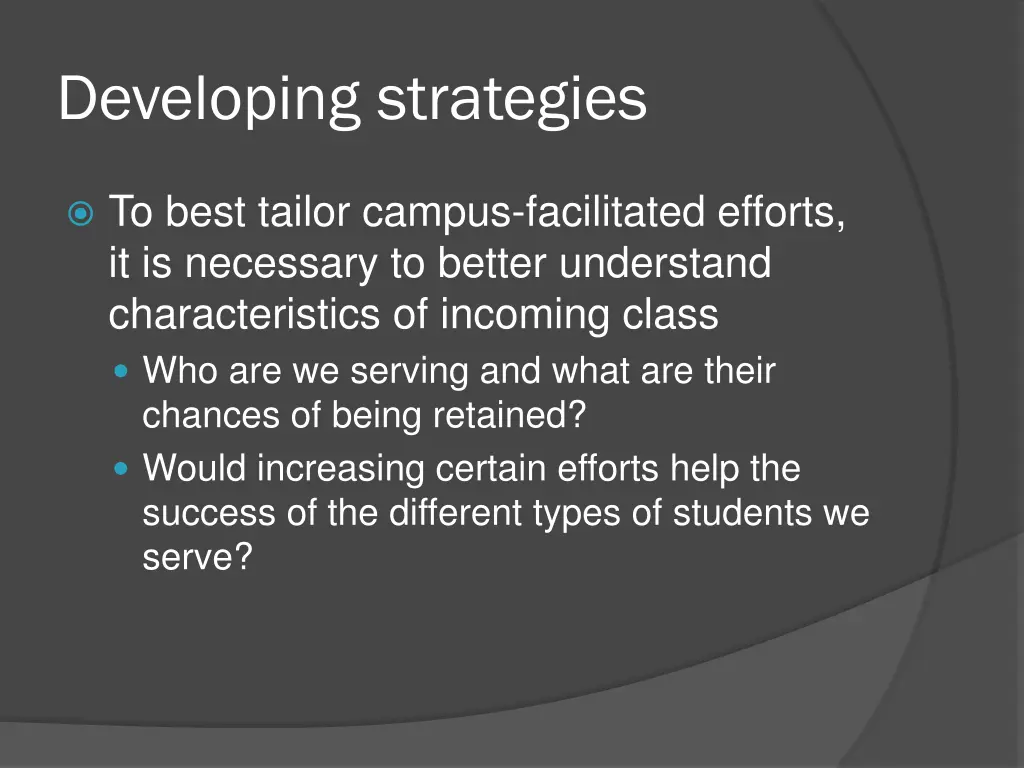 Developing strategies

To best tailor campus-facilitated efforts, it is necessary to better understand characteristics of incoming class

Who are we serving and what are their chances of being retained?

Would increasing certain efforts help the success of the different types of students we serve?